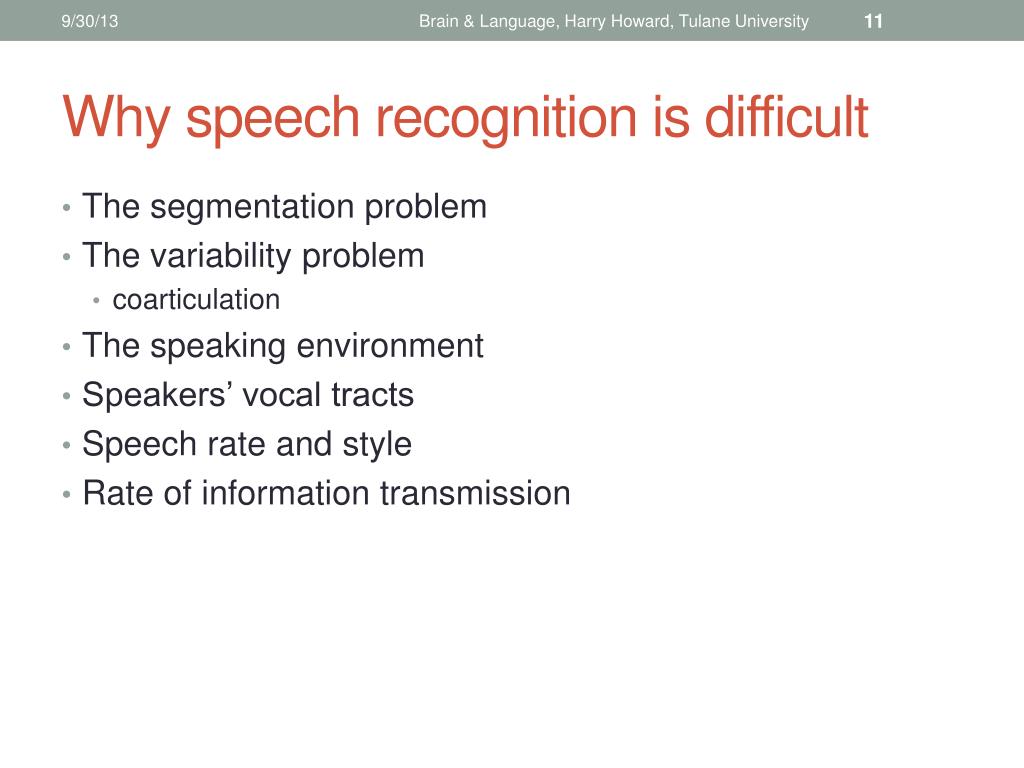 9/30/13 Brain & Language, Harry Howard, Tulane University 11

Why speech recognition is difficult

• The segmentation problem
• The variability problem
  • coarticulation
• The speaking environment
• Speakers’ vocal tracts
• Speech rate and style
• Rate of information transmission